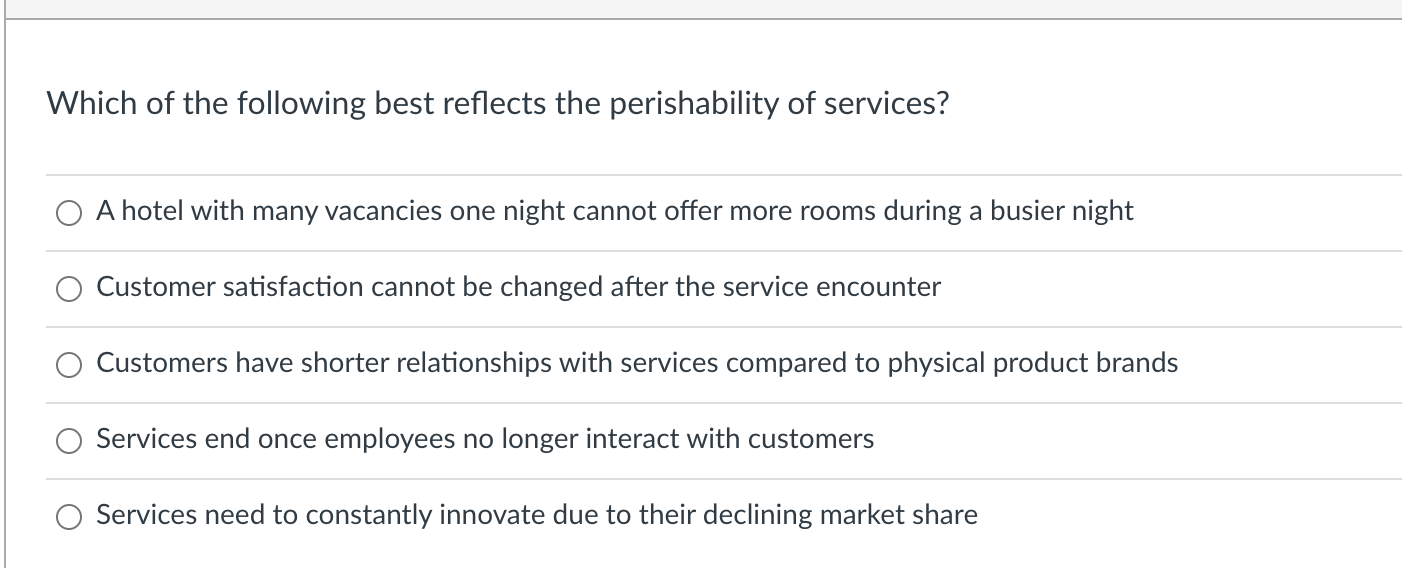 Which of the following best reflects the perishability of services?

A hotel with many vacancies one night cannot offer more rooms during a busier night

Customer satisfaction cannot be changed after the service encounter

Customers have shorter relationships with services compared to physical product brands

Services end once employees no longer interact with customers

Services need to constantly innovate due to their declining market share